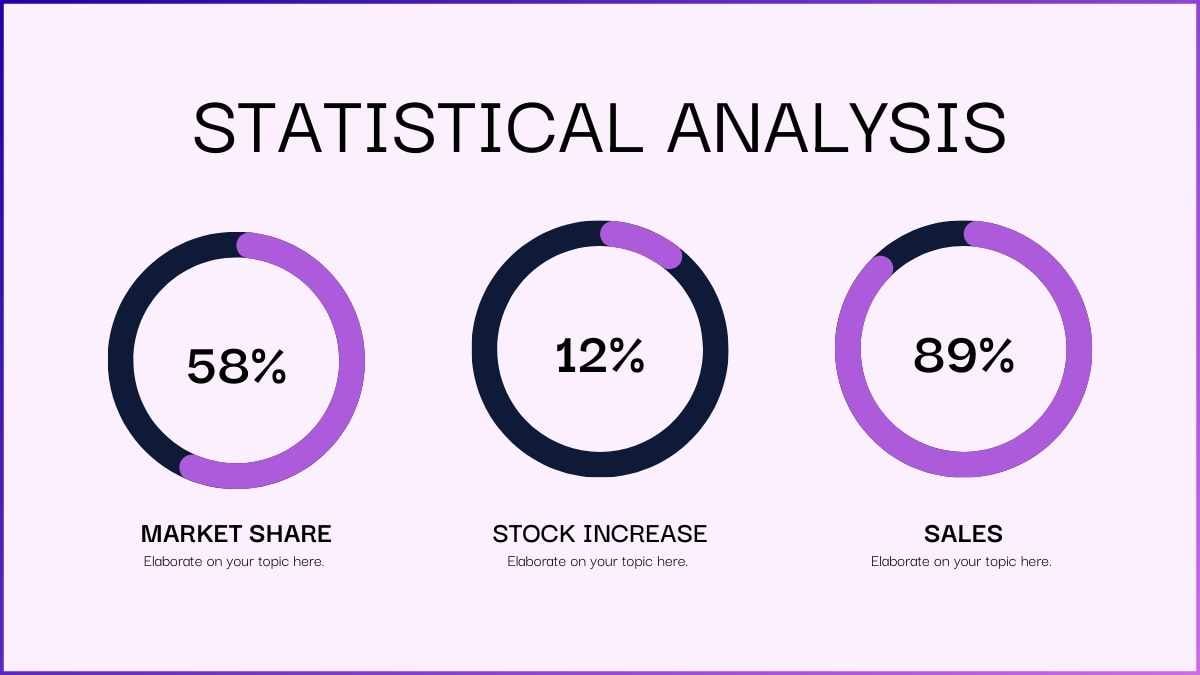 STATISTICAL ANALYSIS

58%

MARKET SHARE

Elaborate on your topic here.

12%

STOCK INCREASE

Elaborate on your topic here.

89%

SALES

Elaborate on your topic here.